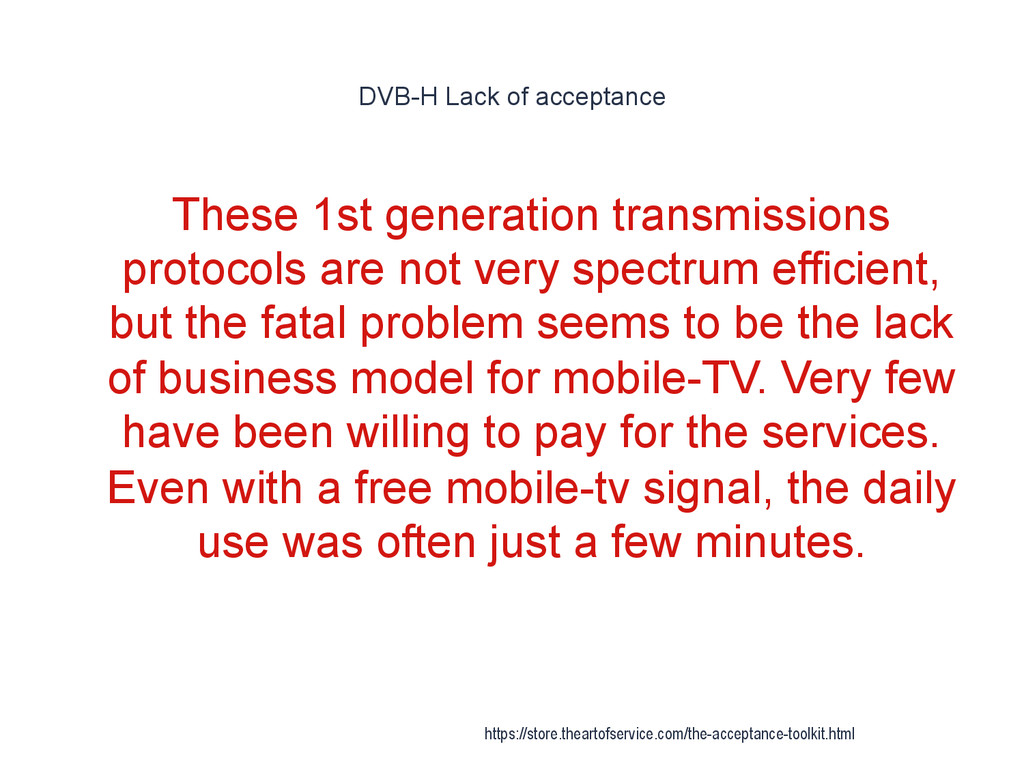 DVB-H Lack of acceptance

These 1st generation transmissions protocols are not very spectrum efficient, but the fatal problem seems to be the lack of business model for mobile-TV. Very few have been willing to pay for the services. Even with a free mobile-tv signal, the daily use was often just a few minutes.

https://store.theartofservice.com/the-acceptance-toolkit.html